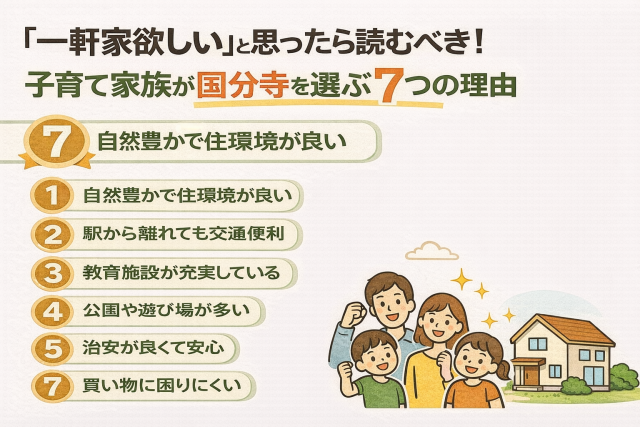 「一軒家欲しい」と思ったら読むべき！
子育て家族が国分寺を選ぶ7つの理由

7 自然豊かで住環境が良い

1 自然豊かで住環境が良い
2 駅から離れても交通便利
3 教育施設が充実している
4 公園や遊び場が多い
5 治安が良くて安心
7 買い物に困りにくい